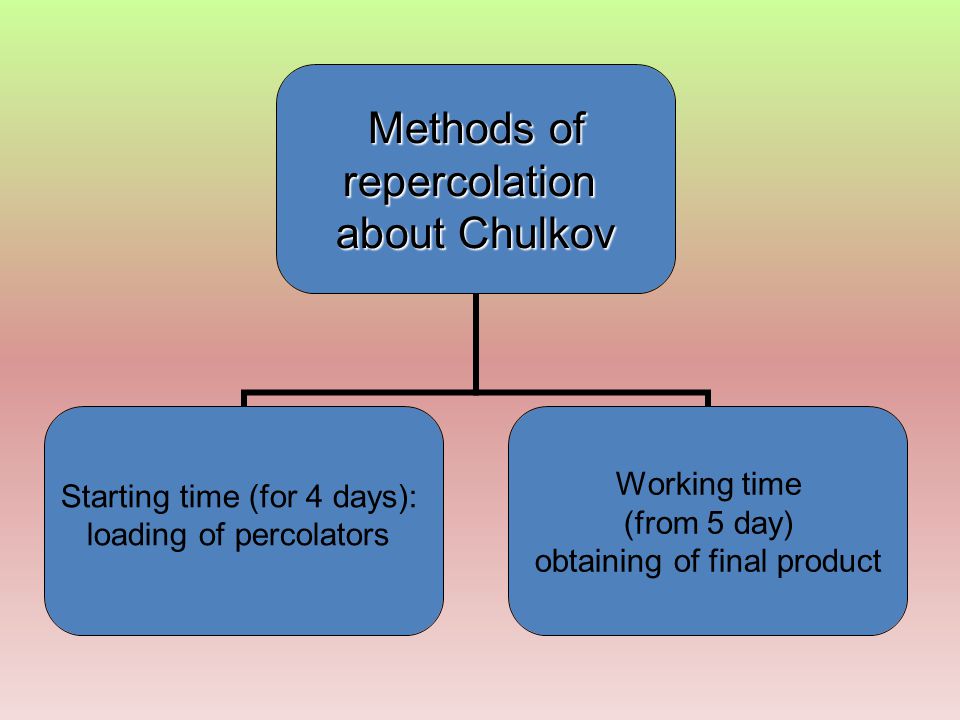 Methods of repercolation about Chulkov

Starting time (for 4 days): loading of percolators

Working time
(from 5 day)
obtaining of final product